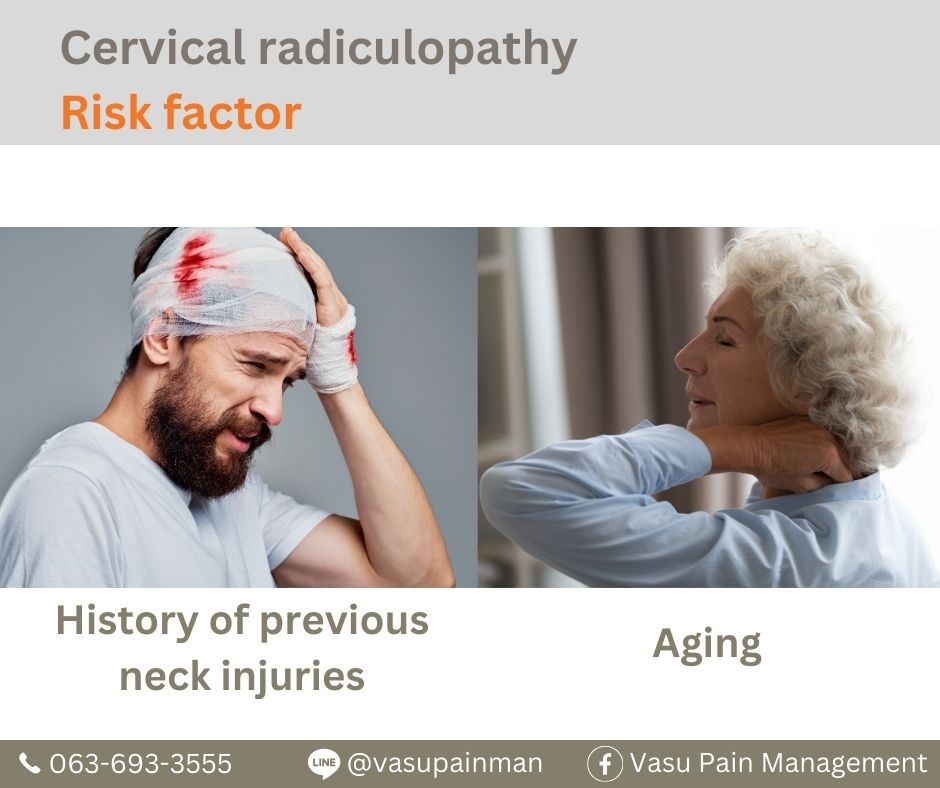 Cervical radiculopathy
Risk factor

History of previous neck injuries

Aging

063-693-3555 LINE @vasupainman Vasu Pain Management